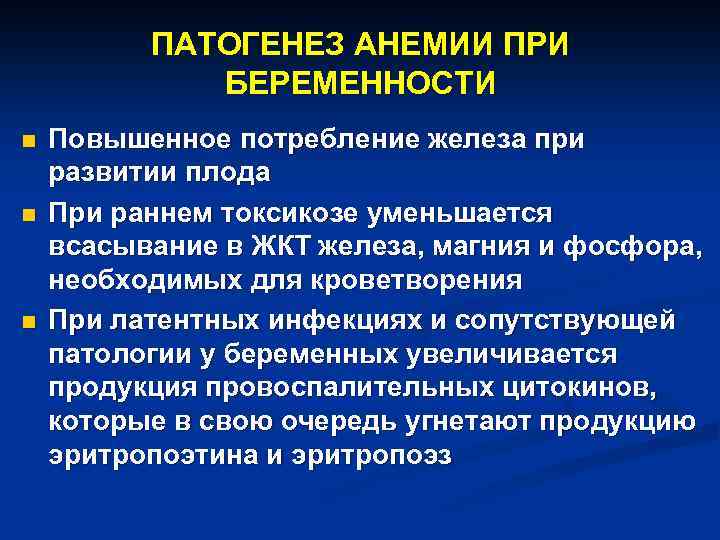 ПАТОГЕНЕЗ АНЕМИИ ПРИ БЕРЕМЕННОСТИ

- Повышенное потребление железа при развитии плода
- При раннем токсикозе уменьшается всасывание в ЖКТ железа, магния и фосфора, необходимых для кроветворения
- При латентных инфекциях и сопутствующей патологии у беременных увеличивается продукция провоспалительных цитокинов, которые в свою очередь угнетают продукцию эритропоэтина и эритропоэз